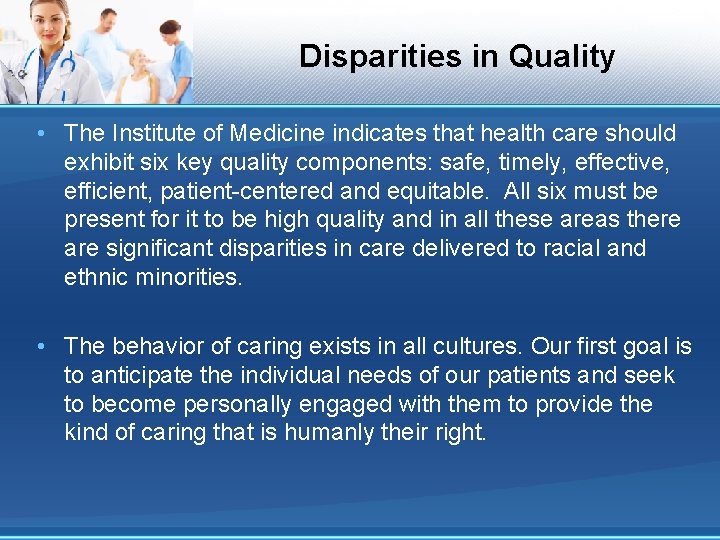 Disparities in Quality

• The Institute of Medicine indicates that health care should exhibit six key quality components: safe, timely, effective, efficient, patient-centered and equitable. All six must be present for it to be high quality and in all these areas there are significant disparities in care delivered to racial and ethnic minorities.

• The behavior of caring exists in all cultures. Our first goal is to anticipate the individual needs of our patients and seek to become personally engaged with them to provide the kind of caring that is humanly their right.